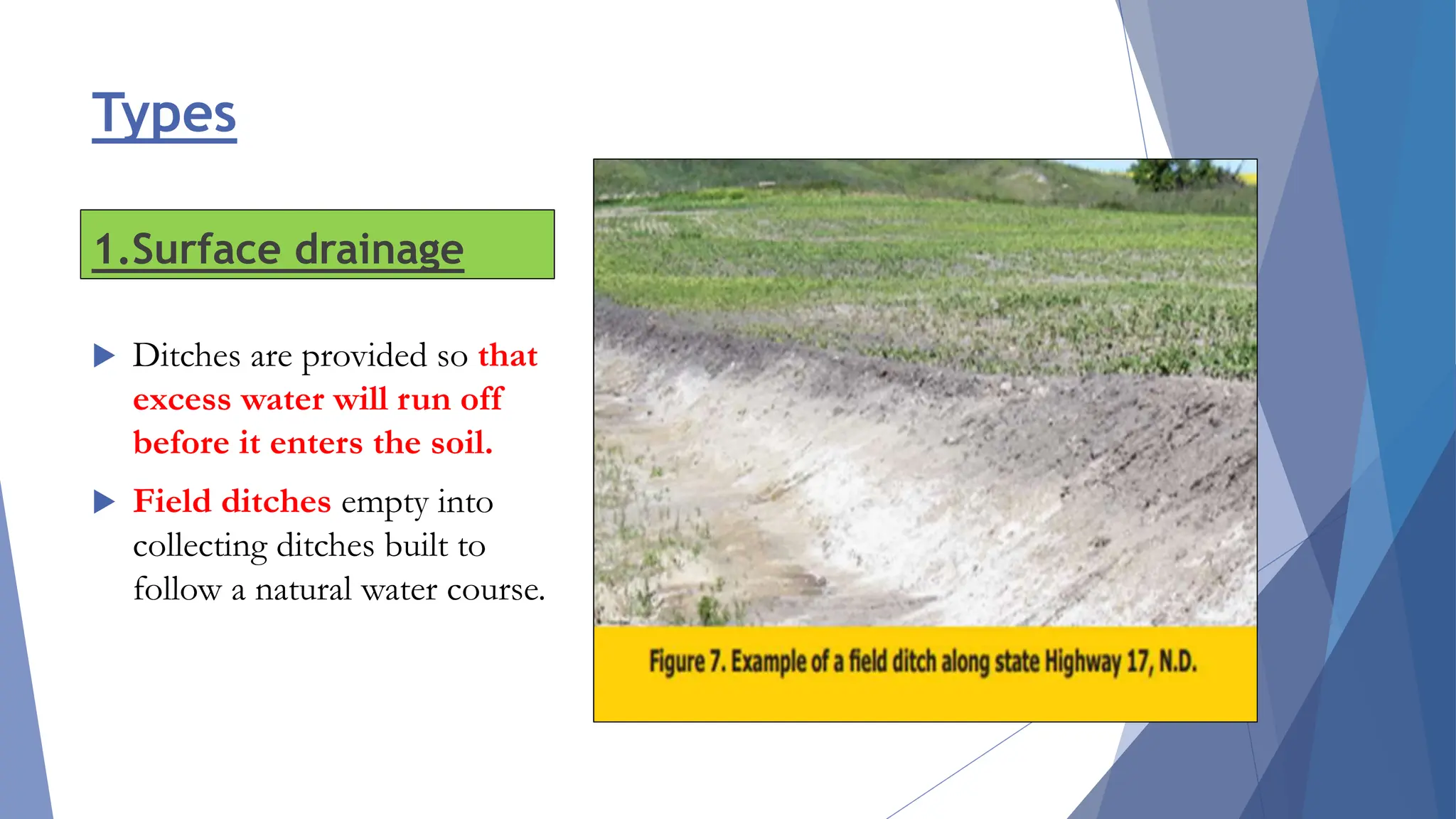 Types

1.Surface drainage

Ditches are provided so that excess water will run off before it enters the soil.

Field ditches empty into collecting ditches built to follow a natural water course.

Figure 7. Example of a field ditch along state Highway 17, N.D.